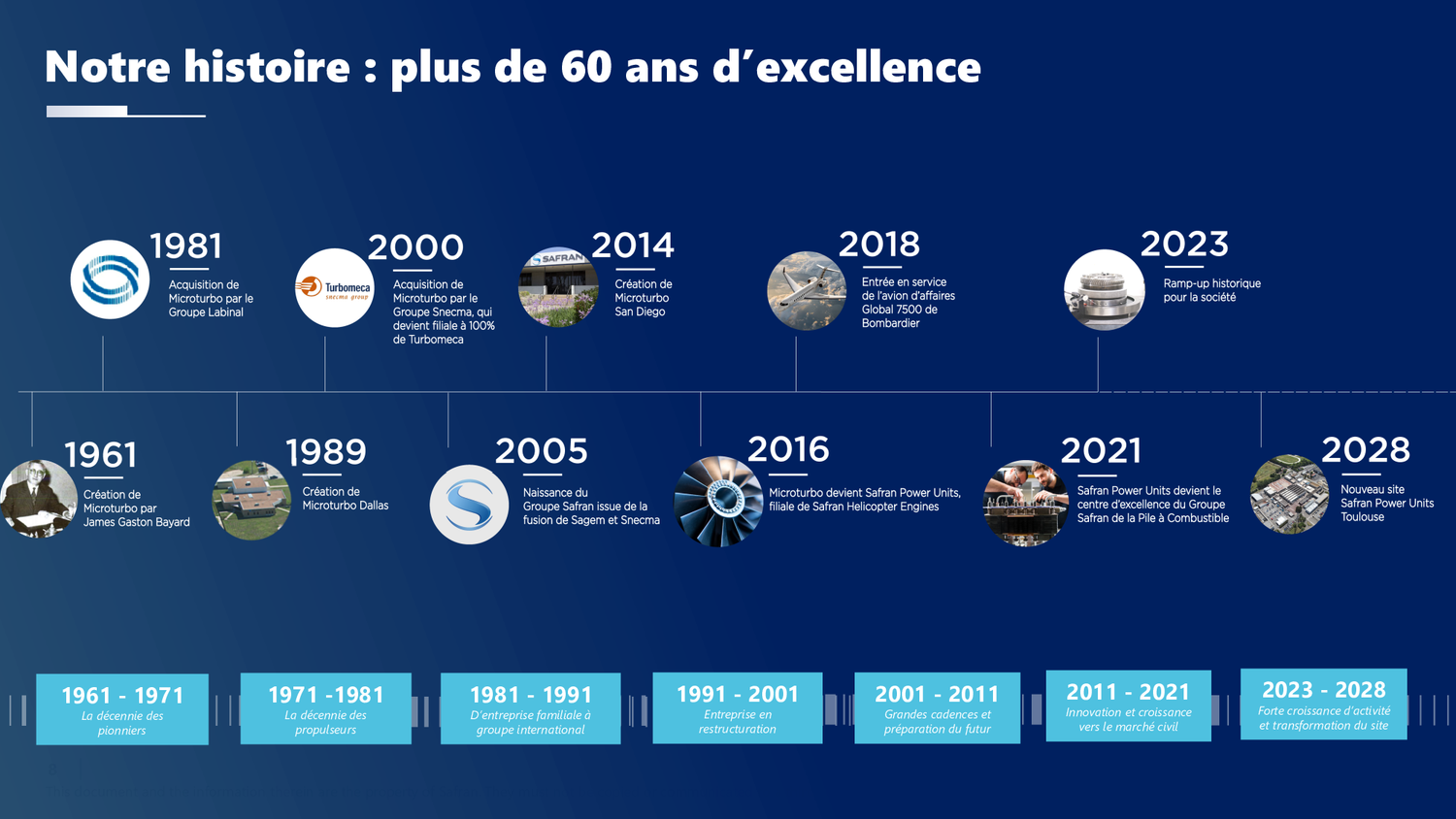 Notre histoire : plus de 60 ans d'excellence

1981
Acquisition de Microturbo par le Groupe Labinal

Turbomeca
snecma group

2000
Acquisition de Microturbo par le Groupe Snecma, qui devient filiale à 100% de Turbomeca

SAFRAN

2014
Création de Microturbo San Diego

2018
Entrée en service de l'avion d'affaires Global 7500 de Bombardier

2023
Ramp-up historique pour la société

1961
Création de Microturbo par James Gaston Bayard

1989
Création de Microturbo Dallas

2005
Naissance du Groupe Safran issue de la fusion de Sagem et Snecma

2016
Microturbo devient Safran Power Units, filiale de Safran Helicopter Engines

2021
Safran Power Units devient le centre d'excellence du Groupe Safran de la Pile à Combustible

2028
Nouveau site Safran Power Units Toulouse

1961 - 1971
La décennie des pionniers

1971 -1981
La décennie des propulseurs

1981 - 1991
D'entreprise familiale à groupe international

1991 - 2001
Entreprise en restructuration

2001 - 2011
Grandes cadences et préparation du futur

2011 - 2021
Innovation et croissance vers le marché civil

2023 - 2028
Forte croissance d'activité et transformation du site